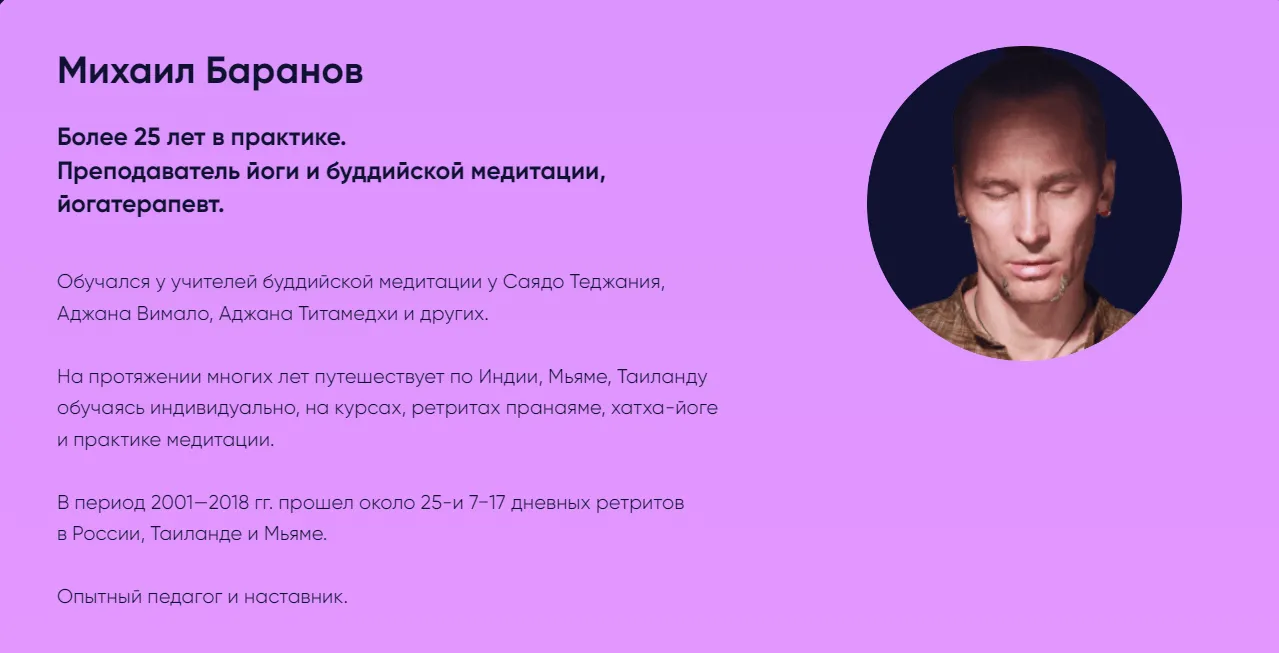 Михаил Баранов

Более 25 лет в практике.
Преподаватель йоги и буддийской медитации, йогатерапевт.

Обучался у учителей буддийской медитации у Саядо Теджания, Аджана Вимало, Аджана Титамедхи и других.

На протяжении многих лет путешествует по Индии, Мьяме, Таиланду обучаясь индивидуально, на курсах, ретритах пранаяме, хатха-йоге и практике медитации.

В период 2001—2018 гг. прошел около 25-и 7–17 дневных ретритов в России, Таиланде и Мьяме.

Опытный педагог и наставник.